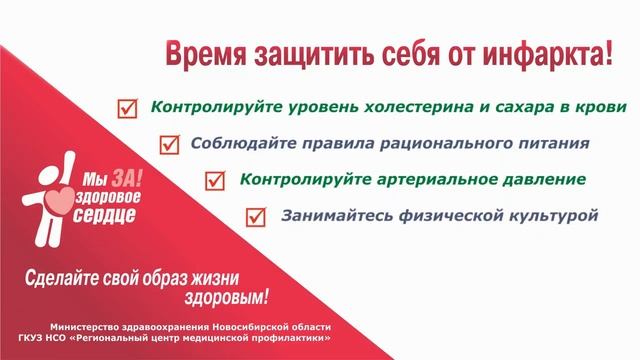 Время защитить себя от инфаркта!

Контролируйте уровень холестерина и сахара в крови

Соблюдайте правила рационального питания

Контролируйте артериальное давление

Занимайтесь физической культурой

Мы ЗА! здоровое сердце

Сделайте свой образ жизни здоровым!

Министерство здравоохранения Новосибирской области
ГКУЗ НСО «Региональный центр медицинской профилактики»